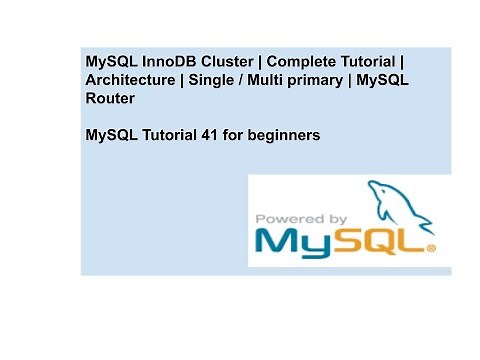 MySQL InnoDB Cluster | Complete Tutorial | Architecture | Single / Multi primary | MySQL Router

MySQL Tutorial 41 for beginners

Powered by
MySQL®